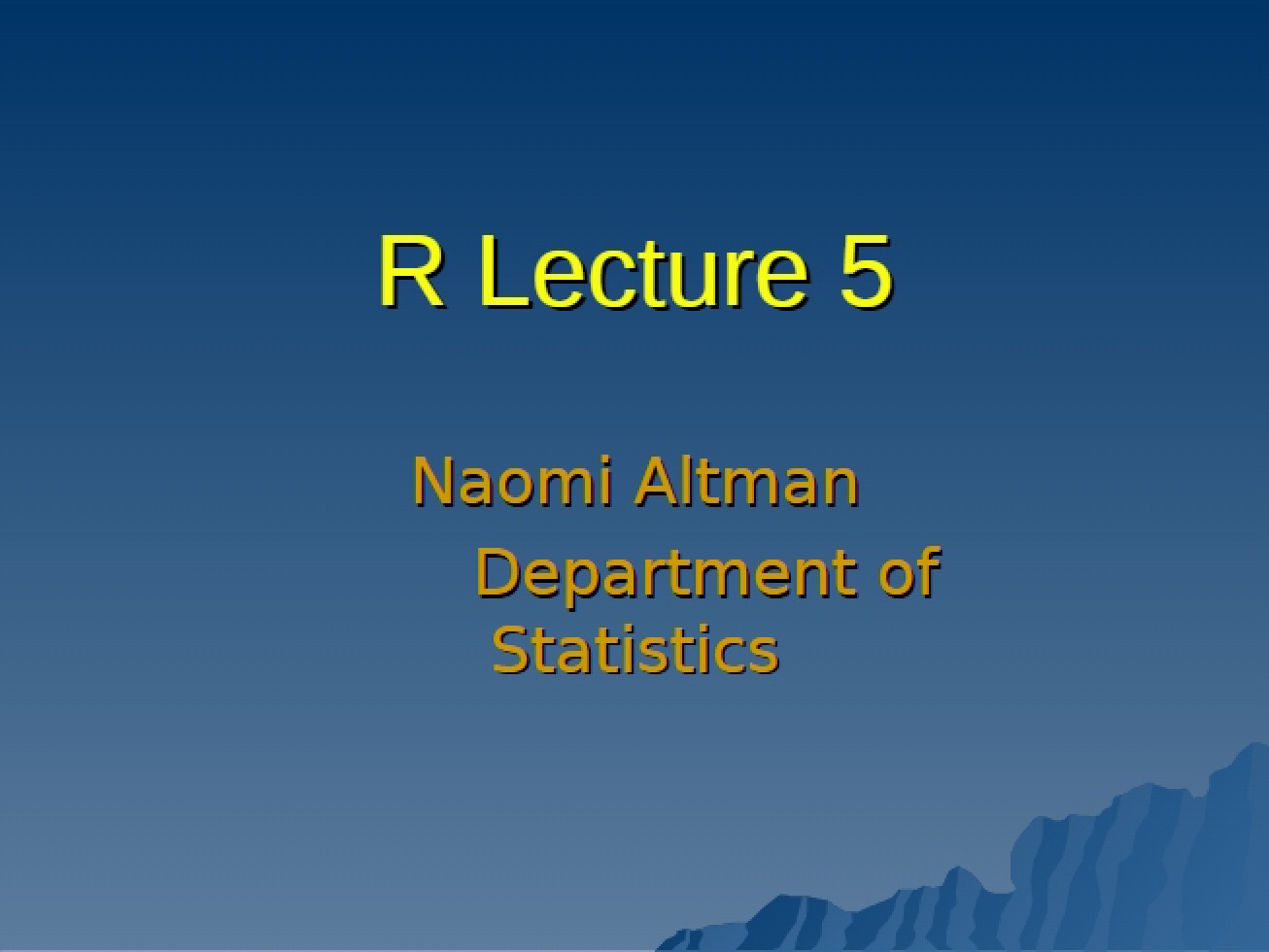 R Lecture 5

Naomi Altman

Department of Statistics